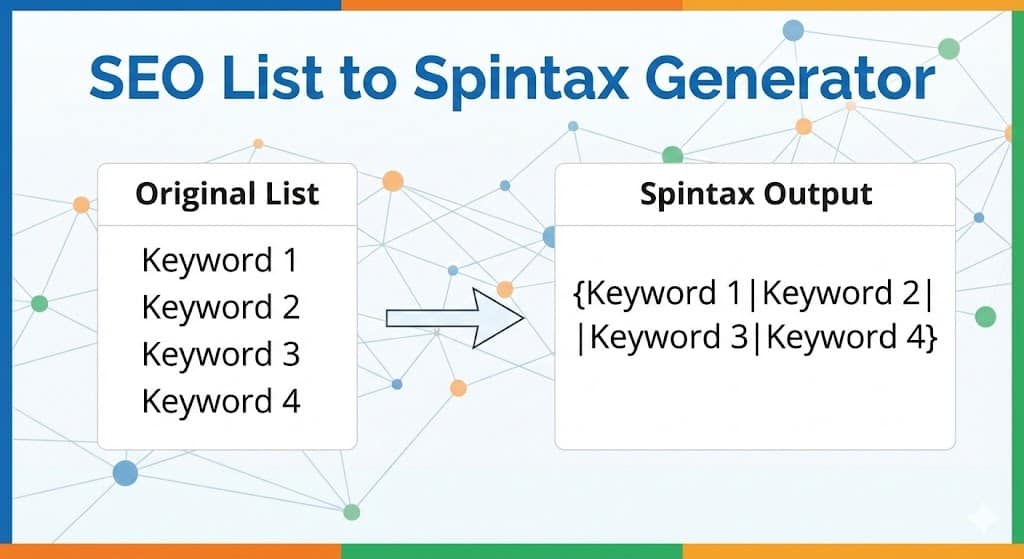 SEO List to Spintax Generator

Original List

Keyword 1
Keyword 2
Keyword 3
Keyword 4

Spintax Output

{Keyword 1|Keyword 2|
|Keyword 3|Keyword 4}